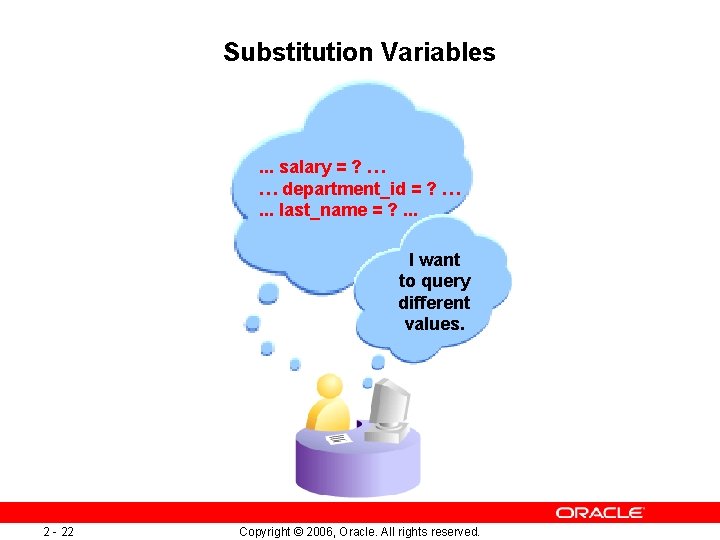 Substitution Variables

... salary = ? …
… department_id = ? …
... last_name = ? ...

I want to query different values.

ORACLE

2 - 22

Copyright © 2006, Oracle. All rights reserved.